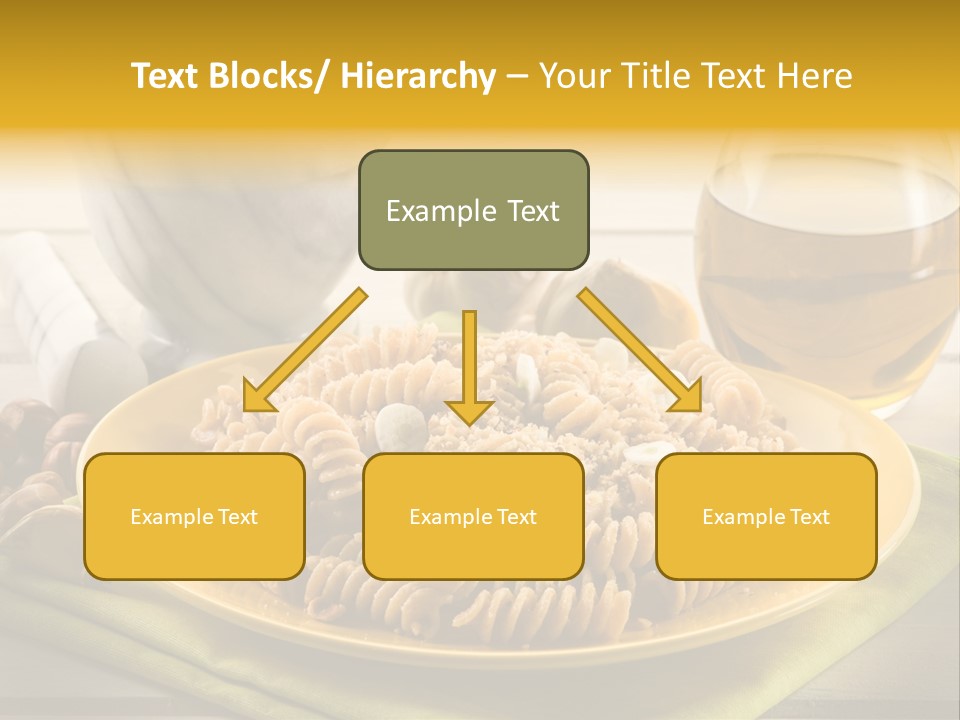 Text Blocks/ Hierarchy – Your Title Text Here

Example Text

Example Text

Example Text

Example Text